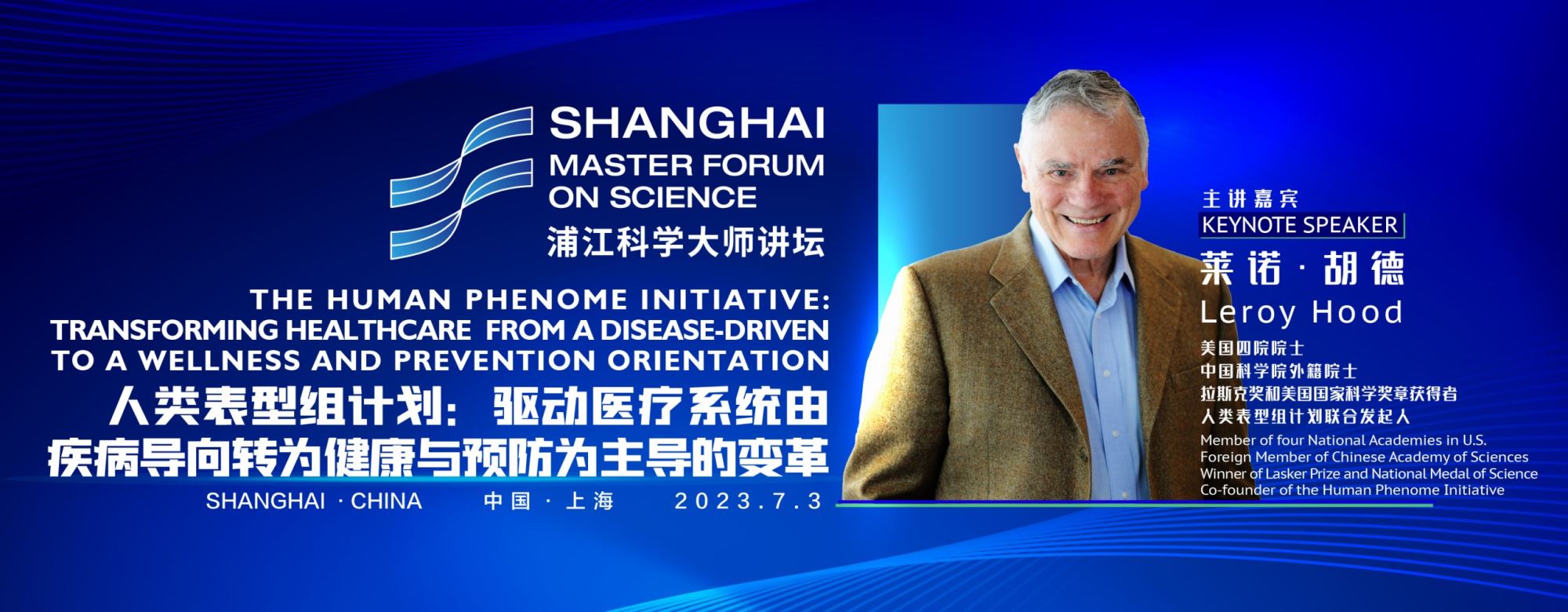 SHANGHAI
MASTER FORUM
ON SCIENCE
浦江科学大师讲坛

THE HUMAN PHENOME INITIATIVE:
TRANSFORMING HEALTHCARE FROM A DISEASE-DRIVEN
TO A WELLNESS AND PREVENTION ORIENTATION
人类表型组计划：驱动医疗系统由
疾病导向转为健康与预防为主导的变革

SHANGHAI · CHINA 中国 · 上海 2023.7.3

主讲嘉宾
KEYNOTE SPEAKER
莱诺 · 胡德
Leroy Hood
美国四院院士
中国科学院外籍院士
拉斯克奖和美国国家科学奖章获得者
人类表型组计划联合发起人
Member of four National Academies in U.S.
Foreign Member of Chinese Academy of Sciences
Winner of Lasker Prize and National Medal of Science
Co-founder of the Human Phenome Initiative